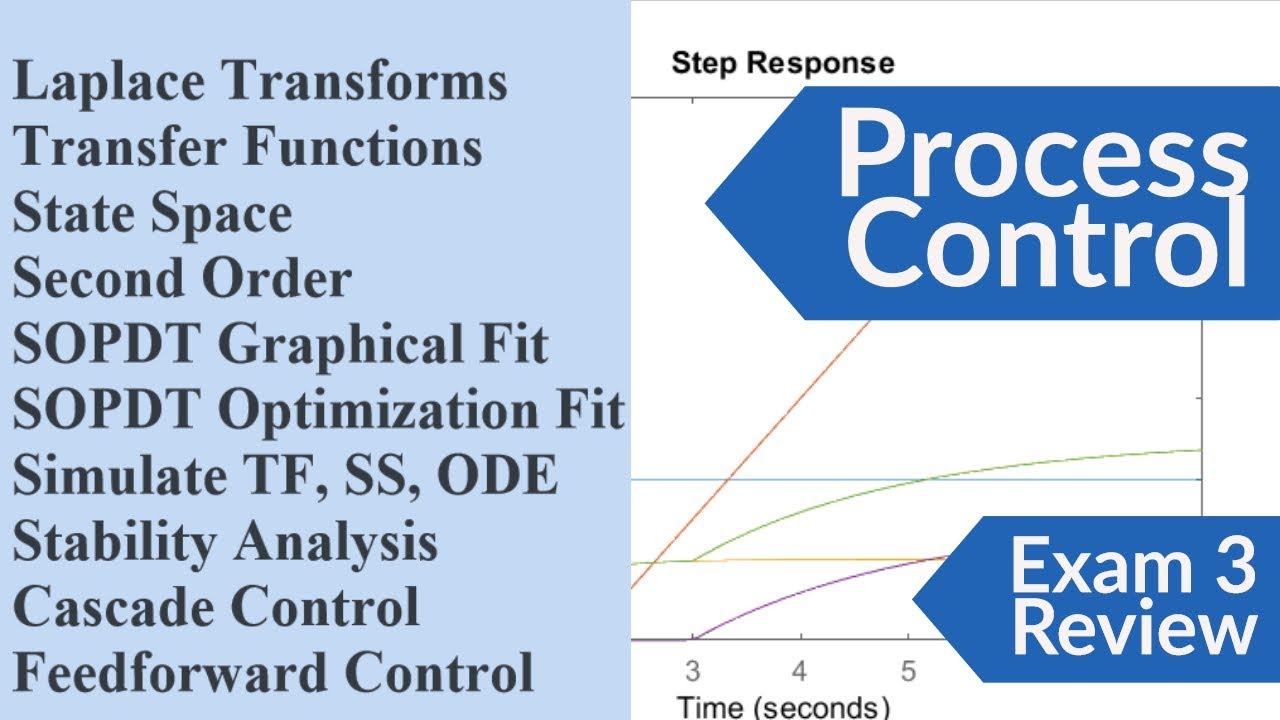 Laplace Transforms
Transfer Functions
State Space
Second Order
SOPDT Graphical Fit
SOPDT Optimization Fit
Simulate TF, SS, ODE
Stability Analysis
Cascade Control
Feedforward Control

Step Response

Process Control

Exam 3 Review

3 4 5

Time (seconds)